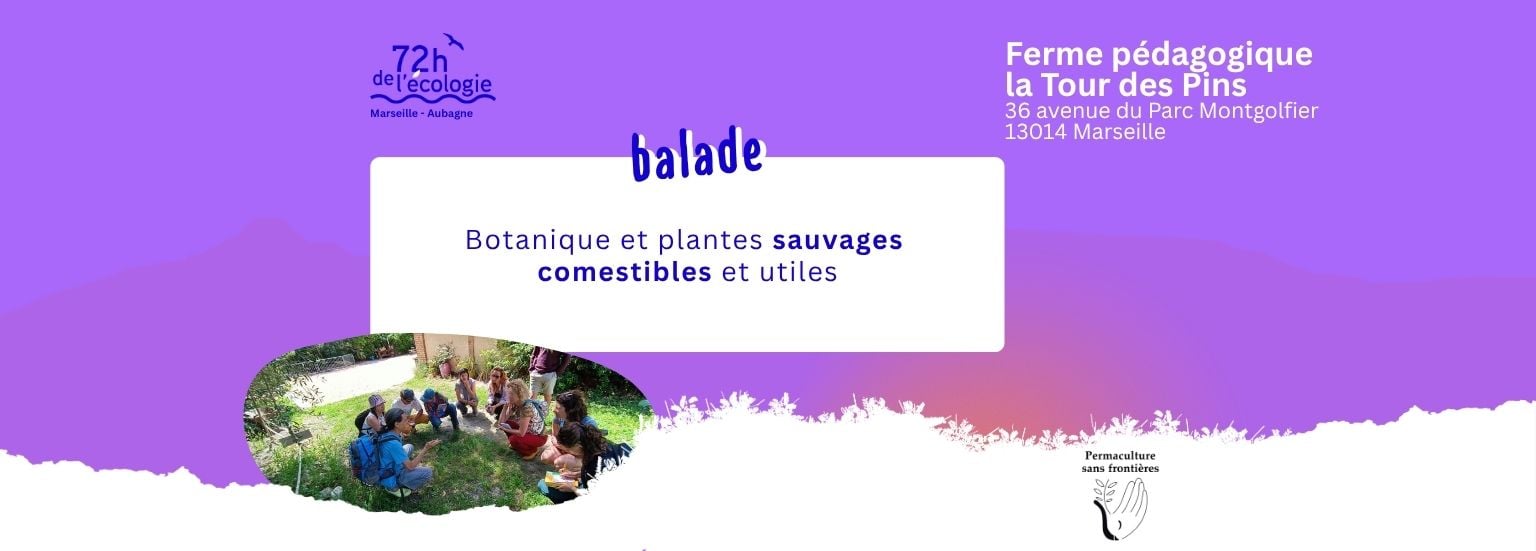 72h
de l'écologie
Marseille - Aubagne

Ferme pédagogique
la Tour des Pins
36 avenue du Parc Montgolfier
13014 Marseille

balade

Botanique et plantes sauvages comestibles et utiles

Permaculture
sans frontières